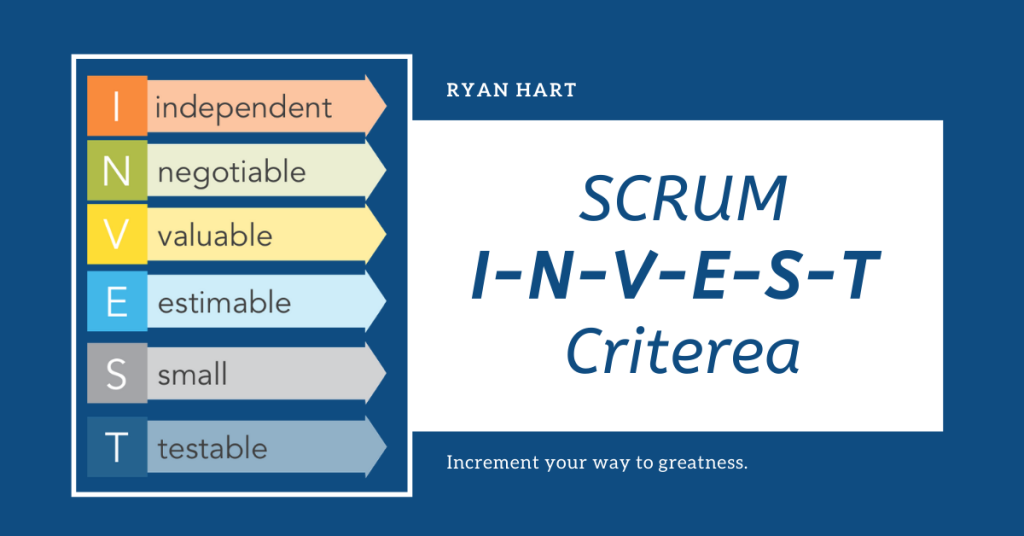 I independent
N negotiable
V valuable
E estimable
S small
T testable

RYAN HART

SCRUM
I-N-V-E-S-T
Criterea

Increment your way to greatness.